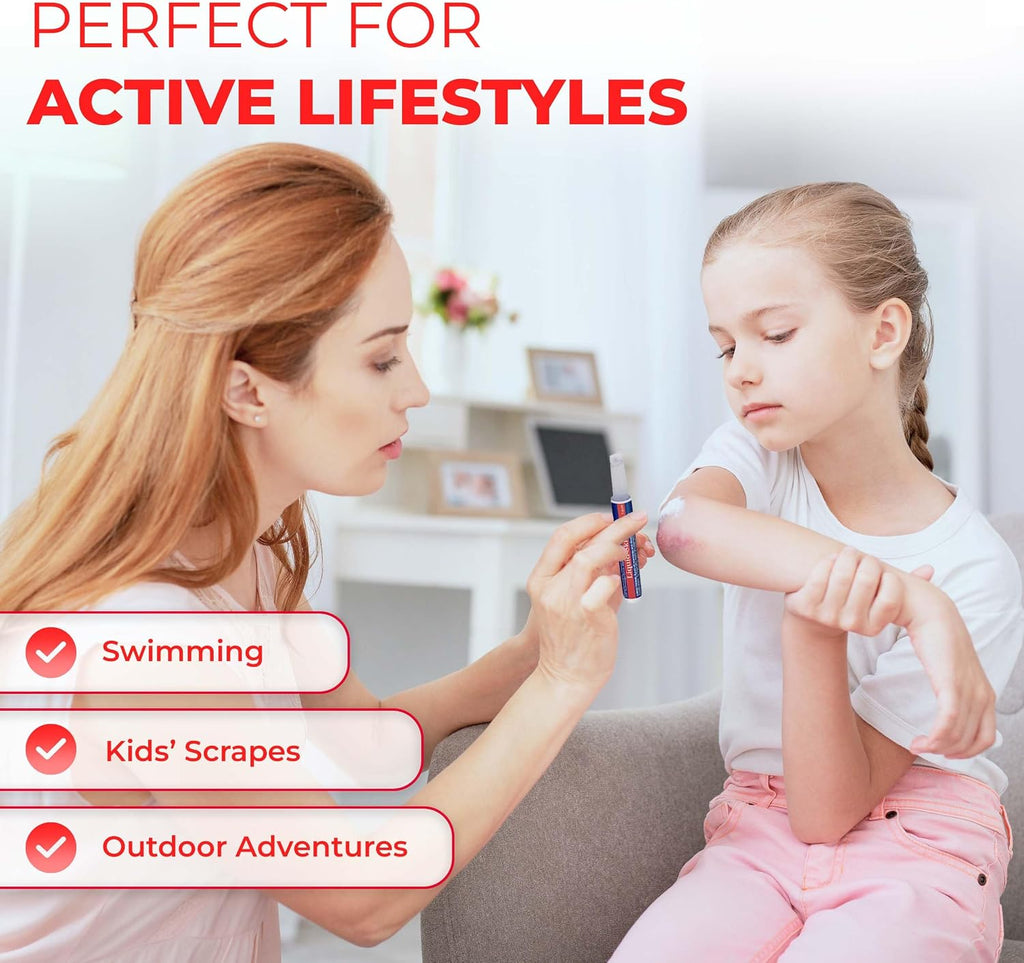 PERFECT FOR
ACTIVE LIFESTYLES

Swimming

Kids' Scrapes

Outdoor Adventures